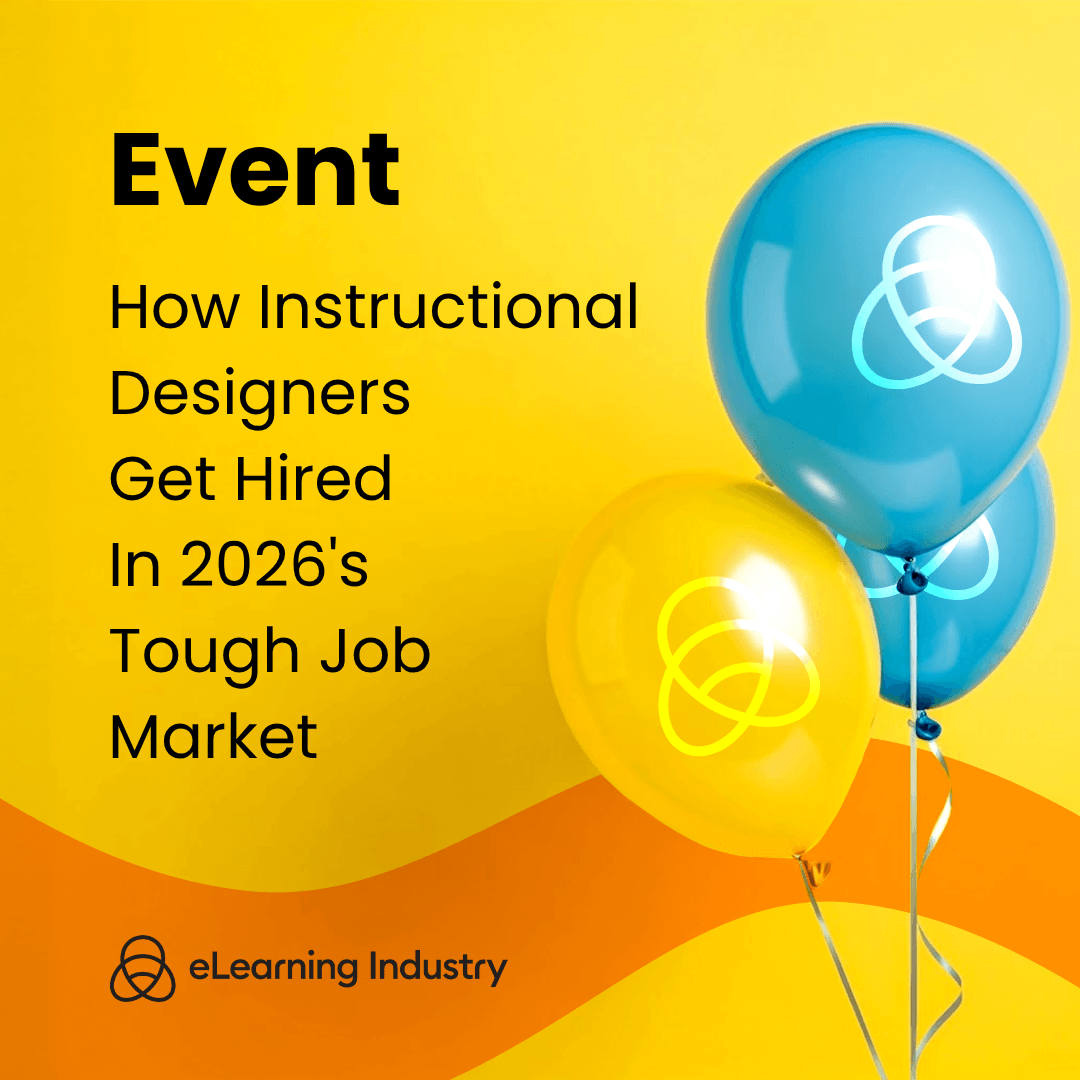 Event

How Instructional Designers Get Hired In 2026's Tough Job Market

eLearning Industry